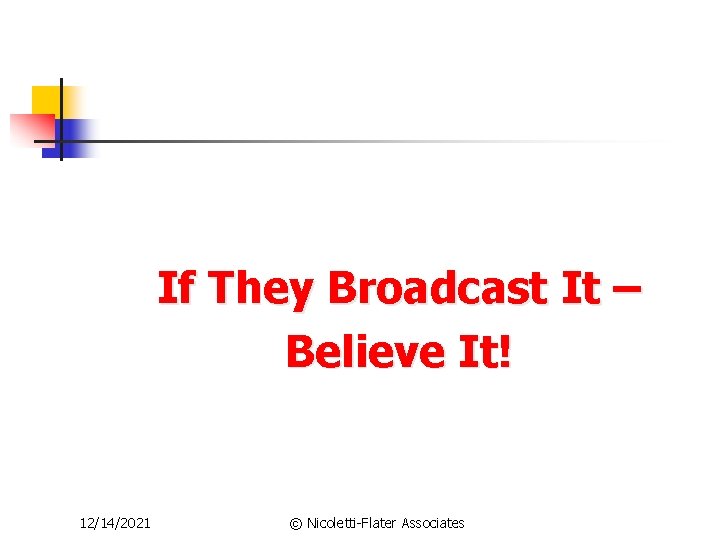 If They Broadcast It – Believe It!

12/14/2021

© Nicoletti-Flater Associates